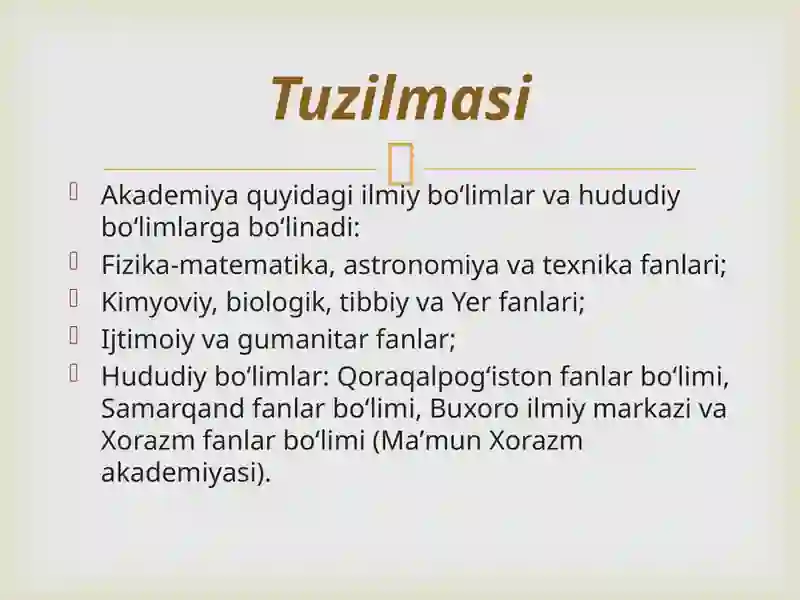 Tuzilmasi

Akademiya quyidagi ilmiy bo‘limlar va hududiy bo‘limlarga bo‘linadi:

Fizika-matematika, astronomiya va texnika fanlari;

Kimyoviy, biologik, tibbiy va Yer fanlari;

Ijtimoiy va gumanitar fanlar;

Hududiy bo‘limlar: Qoraqalpog‘iston fanlar bo‘limi, Samarqand fanlar bo‘limi, Buxoro ilmiy markazi va Xorazm fanlar bo‘limi (Ma’mun Xorazm akademiyasi).